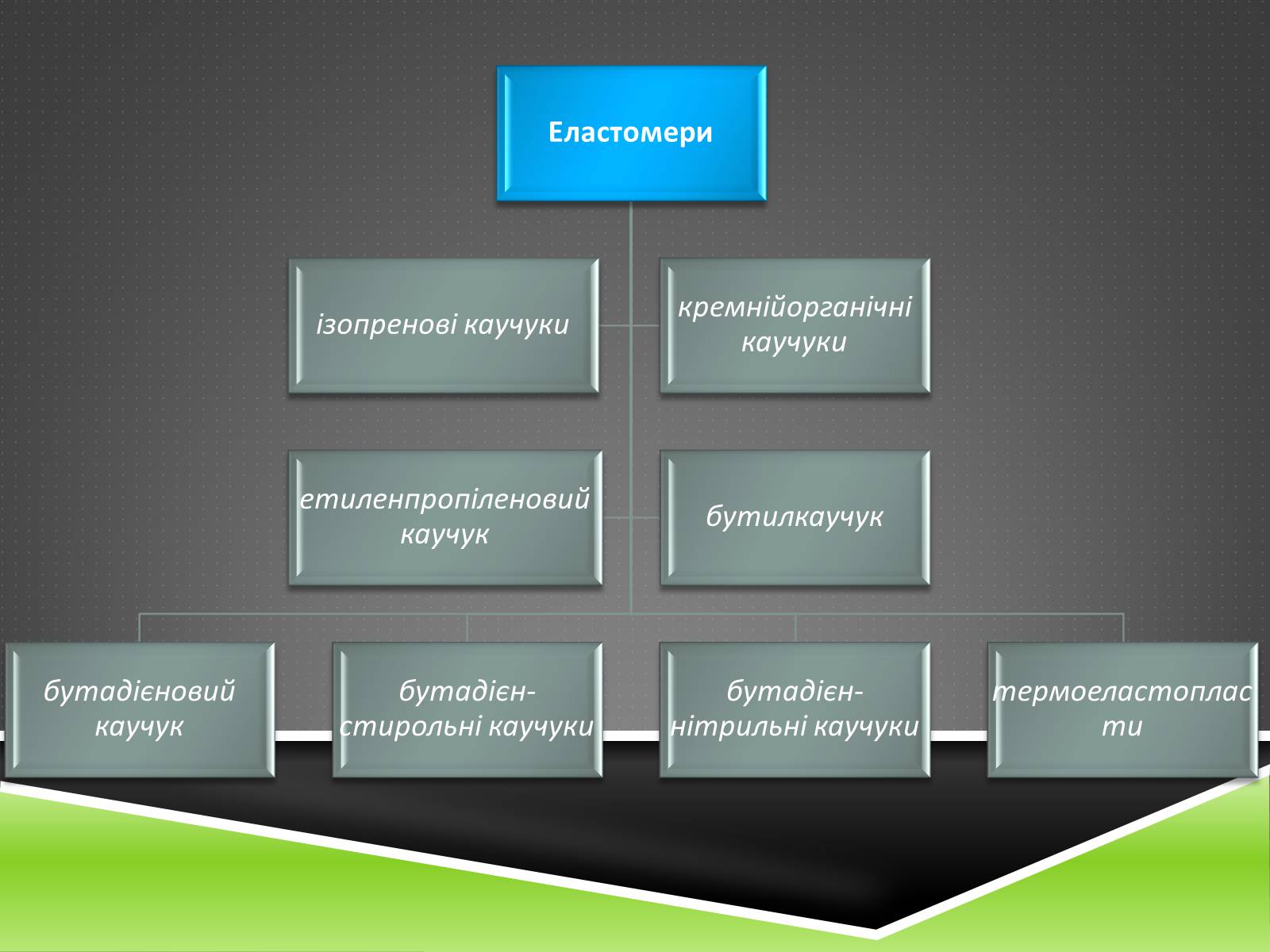 Еластомери

ізопренові каучуки

кремнійорганічні каучуки

етиленпропіленовий каучук

бутилкаучук

бутадієновий каучук

бутадієн-стирольні каучуки

бутадієн-нітрильні каучуки

термоеластопласти